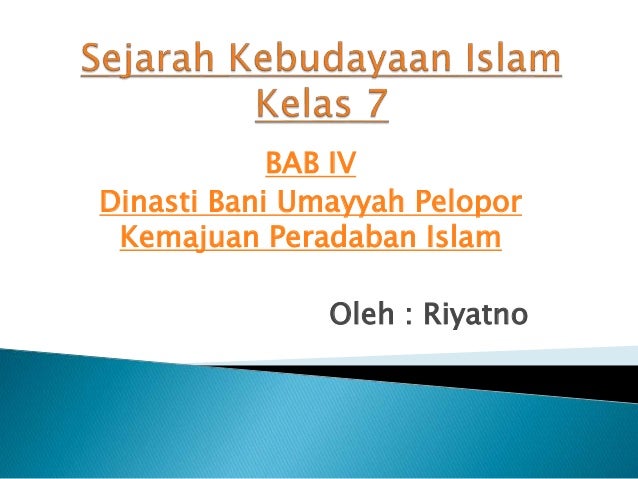 Sejarah Kebudayaan Islam Kelas 7

BAB IV
Dinasti Bani Umayyah Pelopor Kemajuan Peradaban Islam

Oleh : Riyatno